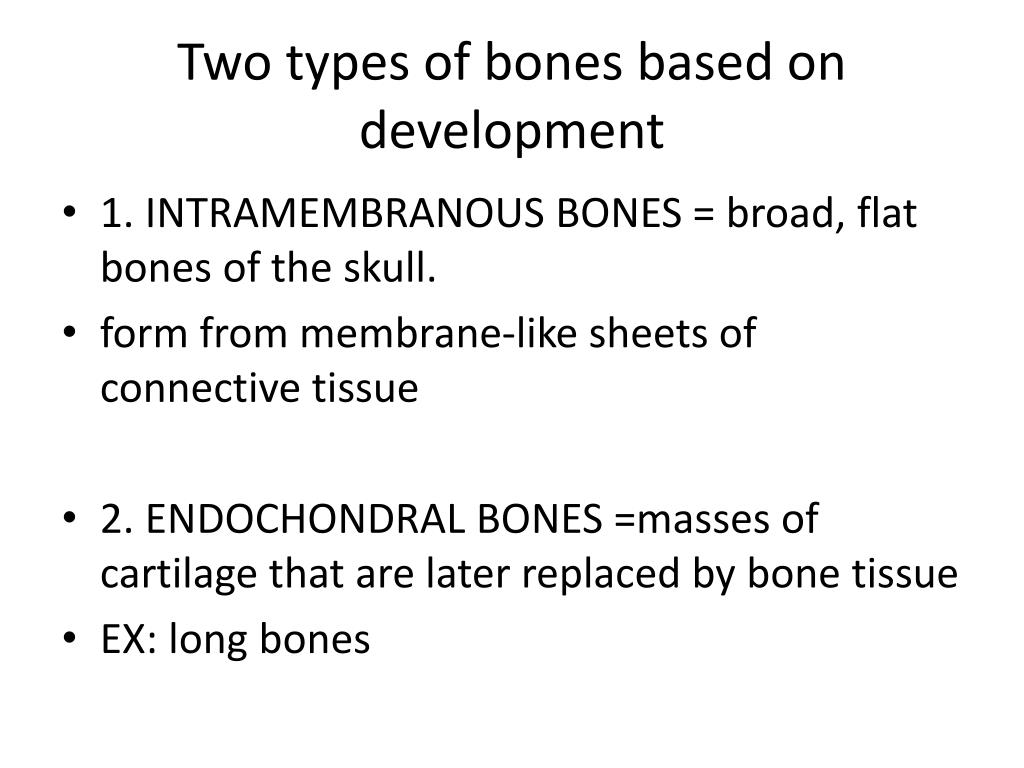 Two types of bones based on development

• 1. INTRAMEMBRANOUS BONES = broad, flat bones of the skull.
• form from membrane-like sheets of connective tissue

• 2. ENDOCHONDRAL BONES =masses of cartilage that are later replaced by bone tissue
• EX: long bones